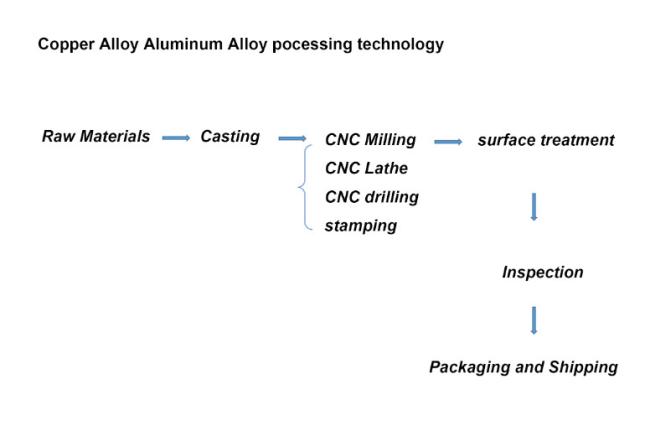 Copper Alloy Aluminum Alloy pocessing technology

Raw Materials

Casting

CNC Milling
CNC Lathe
CNC drilling
stamping

surface treatment

Inspection

Packaging and Shipping